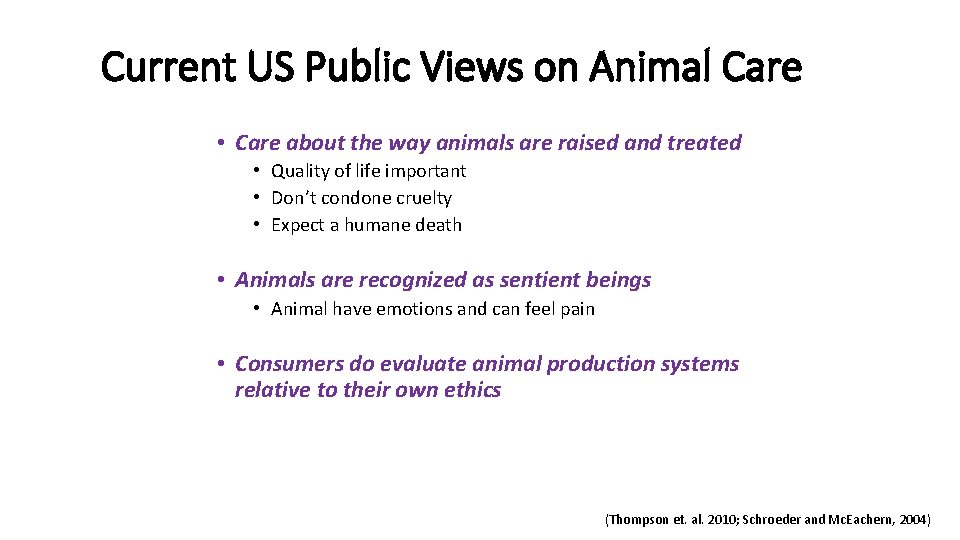 Current US Public Views on Animal Care

• Care about the way animals are raised and treated
  • Quality of life important
  • Don't condone cruelty
  • Expect a humane death

• Animals are recognized as sentient beings
  • Animal have emotions and can feel pain

• Consumers do evaluate animal production systems relative to their own ethics

(Thompson et. al. 2010; Schroeder and Mc.Eachern, 2004)